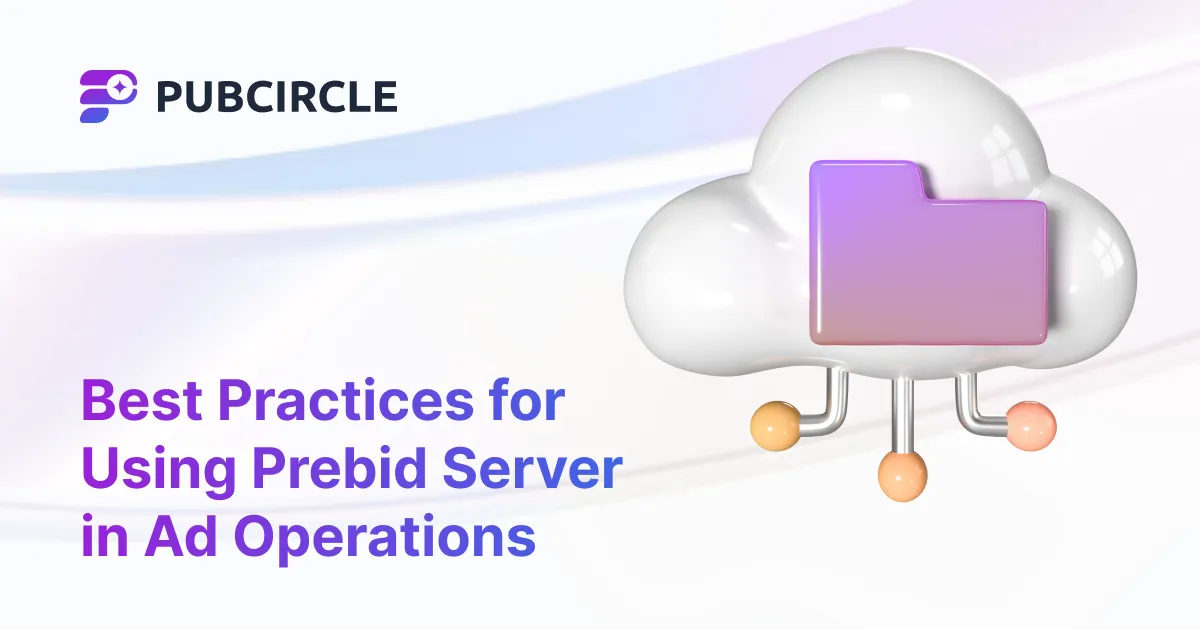 PUBCIRCLE

Best Practices for Using Prebid Server in Ad Operations